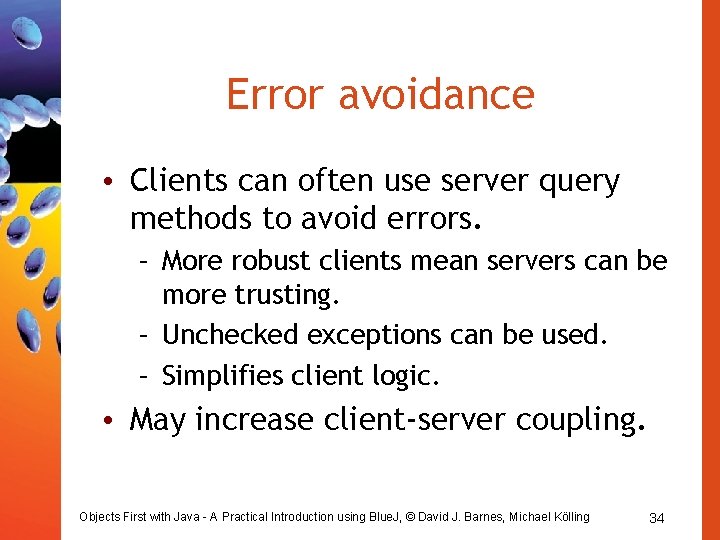 Error avoidance

• Clients can often use server query methods to avoid errors.
– More robust clients mean servers can be more trusting.
– Unchecked exceptions can be used.
– Simplifies client logic.
• May increase client-server coupling.

Objects First with Java - A Practical Introduction using BlueJ, © David J. Barnes, Michael Kölling

34